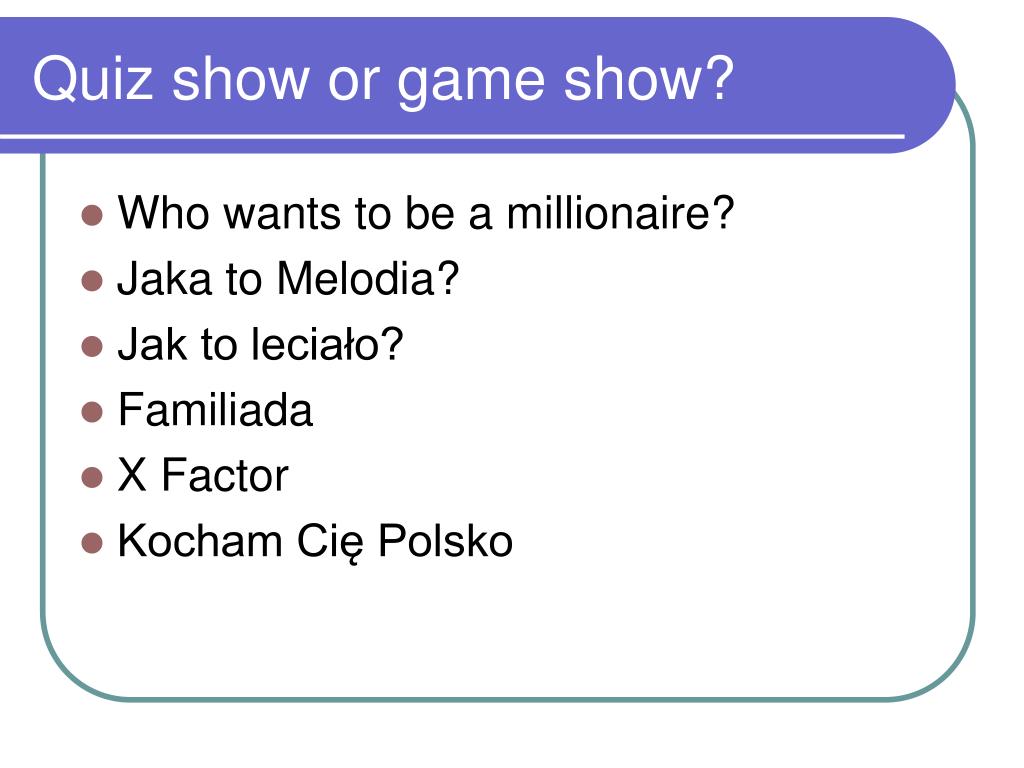 Quiz show or game show?

- Who wants to be a millionaire?
- Jaka to Melodia?
- Jak to leciało?
- Familiada
- X Factor
- Kocham Cię Polsko